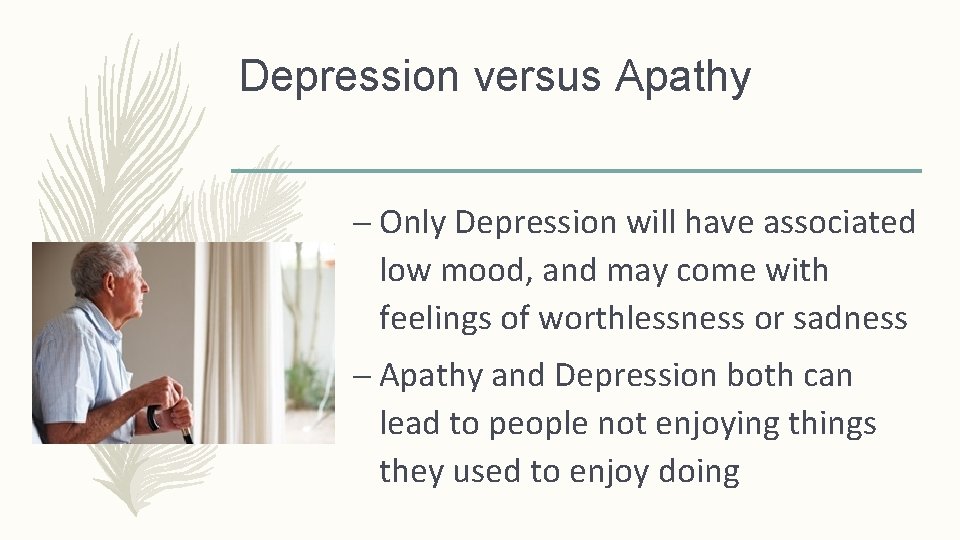 Depression versus Apathy

– Only Depression will have associated low mood, and may come with feelings of worthlessness or sadness

– Apathy and Depression both can lead to people not enjoying things they used to enjoy doing